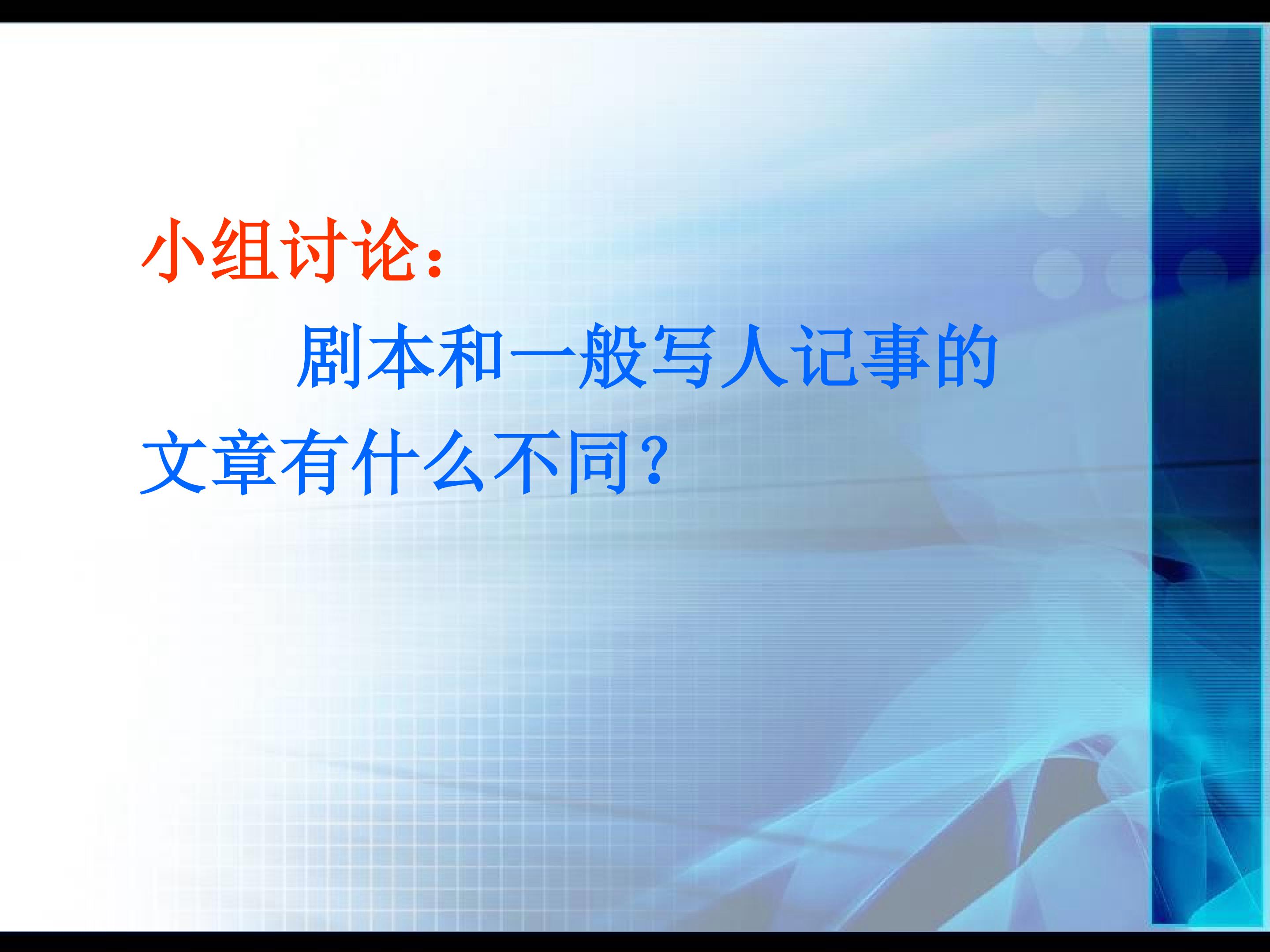 小组讨论：

剧本和一般写人记事的文章有什么不同？